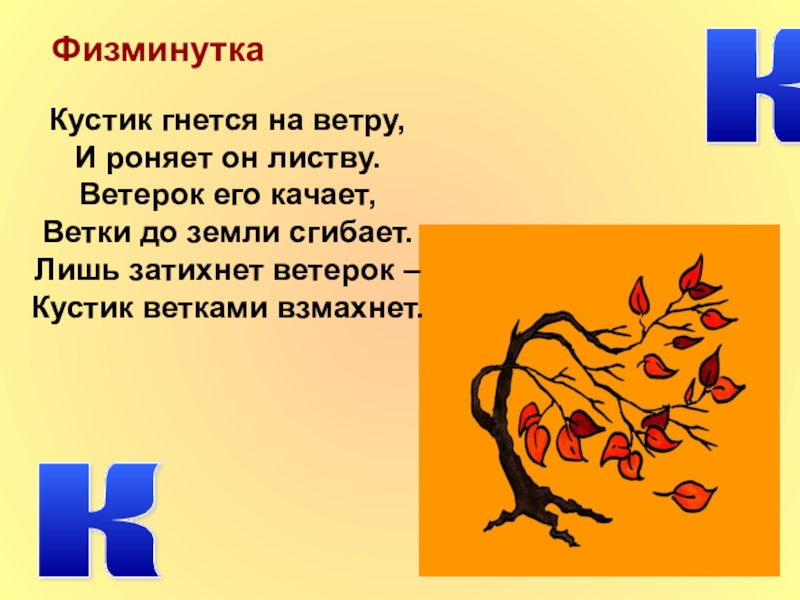 Физминутка

К

Кустик гнется на ветру,
И роняет он листву.
Ветерок его качает,
Ветки до земли сгибает.
Лишь затихнет ветерок –
Кустик ветками взмахнет.

К